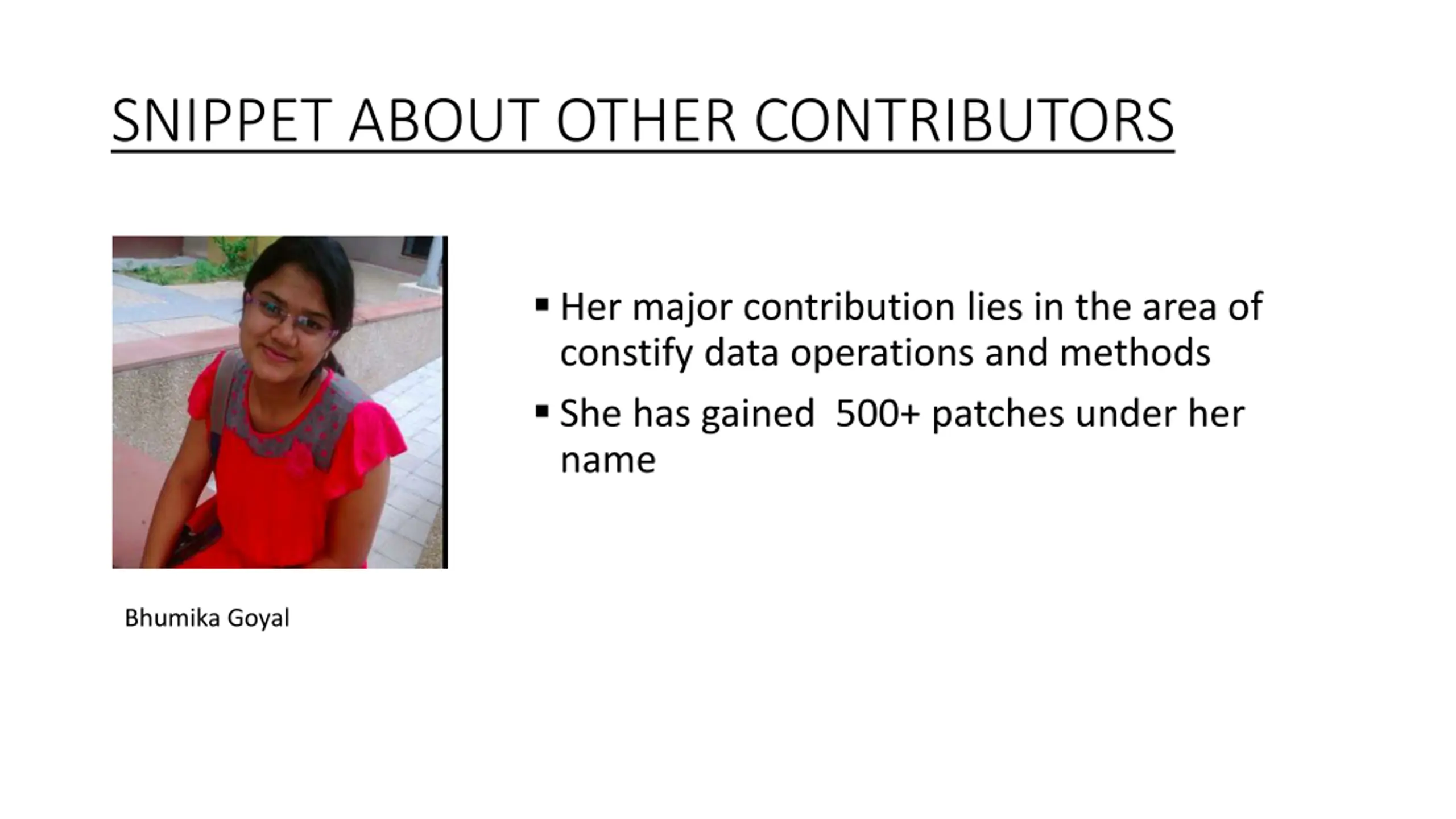 SNIPPET ABOUT OTHER CONTRIBUTORS

Bhumika Goyal

▪ Her major contribution lies in the area of constify data operations and methods

▪ She has gained  500+ patches under her name